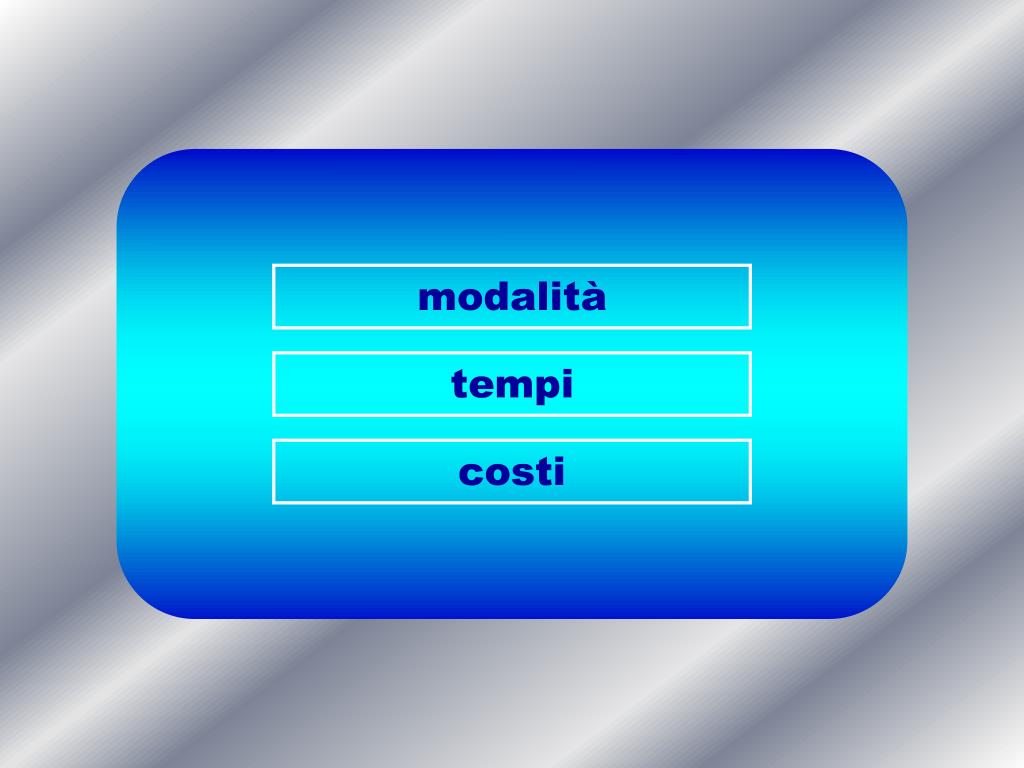 modalità

tempi

costi